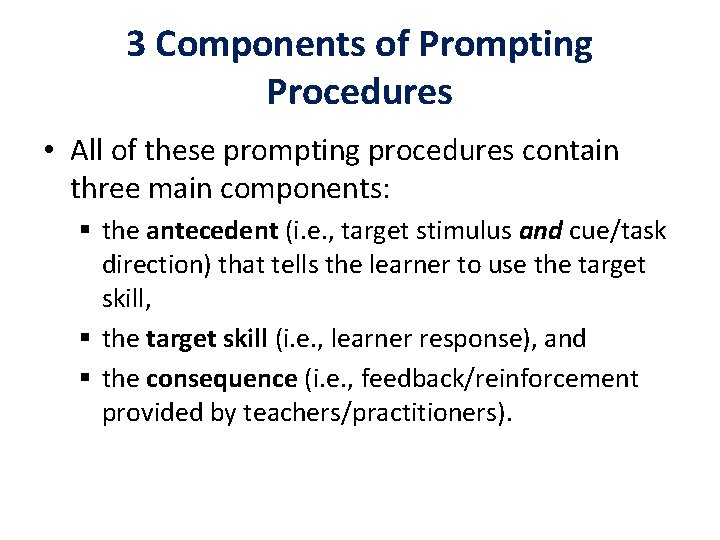 3 Components of Prompting Procedures

• All of these prompting procedures contain three main components:

▪ the antecedent (i.e., target stimulus and cue/task direction) that tells the learner to use the target skill,

▪ the target skill (i.e., learner response), and

▪ the consequence (i.e., feedback/reinforcement provided by teachers/practitioners).